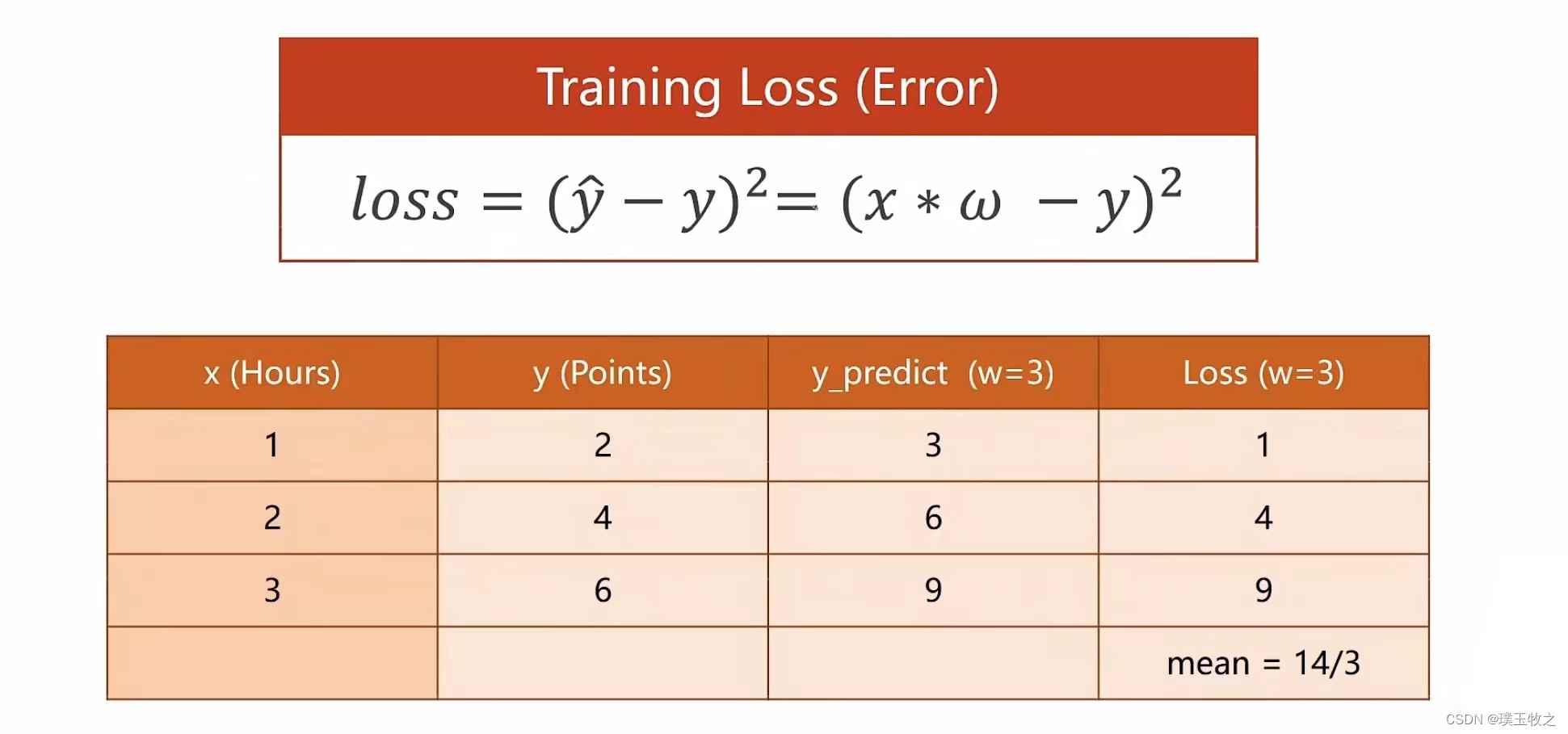 Training Loss (Error)

$loss = (\hat{y} - y)^2 = (x * \omega - y)^2$

| x (Hours) | y (Points) | y_predict (w=3) | Loss (w=3) |
|---|---|---|---|
| 1 | 2 | 3 | 1 |
| 2 | 4 | 6 | 4 |
| 3 | 6 | 9 | 9 |
| | | | mean = 14/3 |

CSDN @璞玉牧之